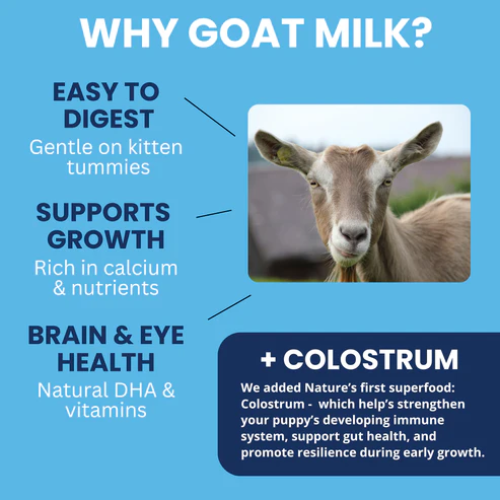 WHY GOAT MILK?

EASY TO DIGEST
Gentle on kitten tummies

SUPPORTS GROWTH
Rich in calcium & nutrients

BRAIN & EYE HEALTH
Natural DHA & vitamins

+ COLOSTRUM
We added Nature's first superfood: Colostrum - which help's strengthen your puppy's developing immune system, support gut health, and promote resilience during early growth.